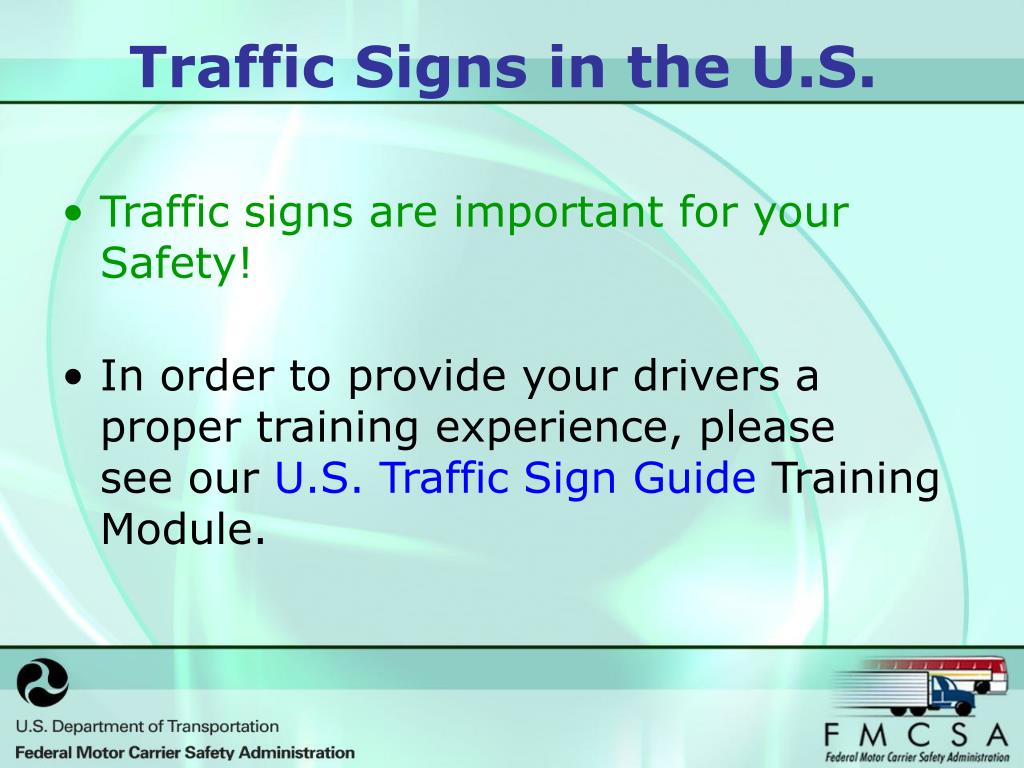 Traffic Signs in the U.S.

• Traffic signs are important for your Safety!

• In order to provide your drivers a proper training experience, please see our U.S. Traffic Sign Guide Training Module.

U.S. Department of Transportation
Federal Motor Carrier Safety Administration

FMCSA
Federal Motor Carrier Safety Administration